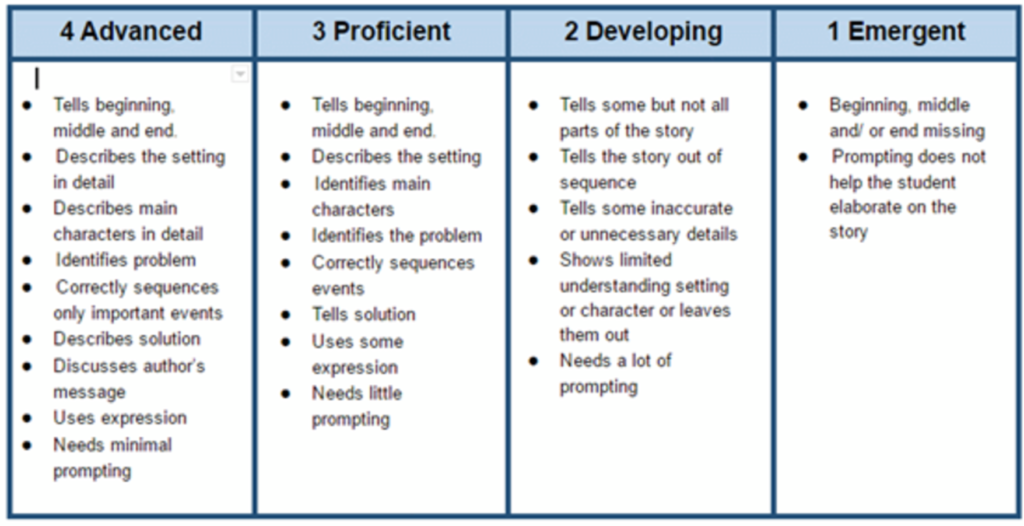 | 4 Advanced | 3 Proficient | 2 Developing | 1 Emergent |
|---|---|---|---|
| • Tells beginning, middle and end. • Describes the setting in detail • Describes main characters in detail • Identifies problem • Correctly sequences only important events • Describes solution • Discusses author's message • Uses expression • Needs minimal prompting | • Tells beginning, middle and end. • Describes the setting • Identifies main characters • Identifies the problem • Correctly sequences events • Tells solution • Uses some expression • Needs little prompting | • Tells some but not all parts of the story • Tells the story out of sequence • Tells some inaccurate or unnecessary details • Shows limited understanding setting or character or leaves them out • Needs a lot of prompting | • Beginning, middle and/ or end missing • Prompting does not help the student elaborate on the story |